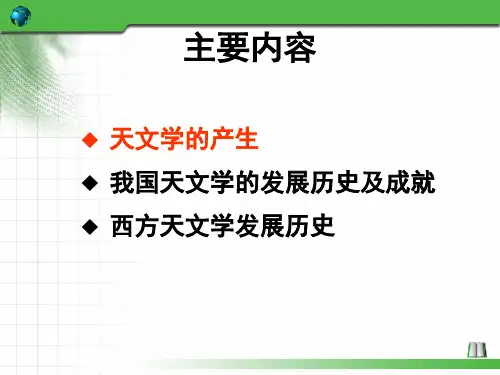 主要内容

◆ 天文学的产生

◆ 我国天文学的发展历史及成就

◆ 西方天文学发展历史